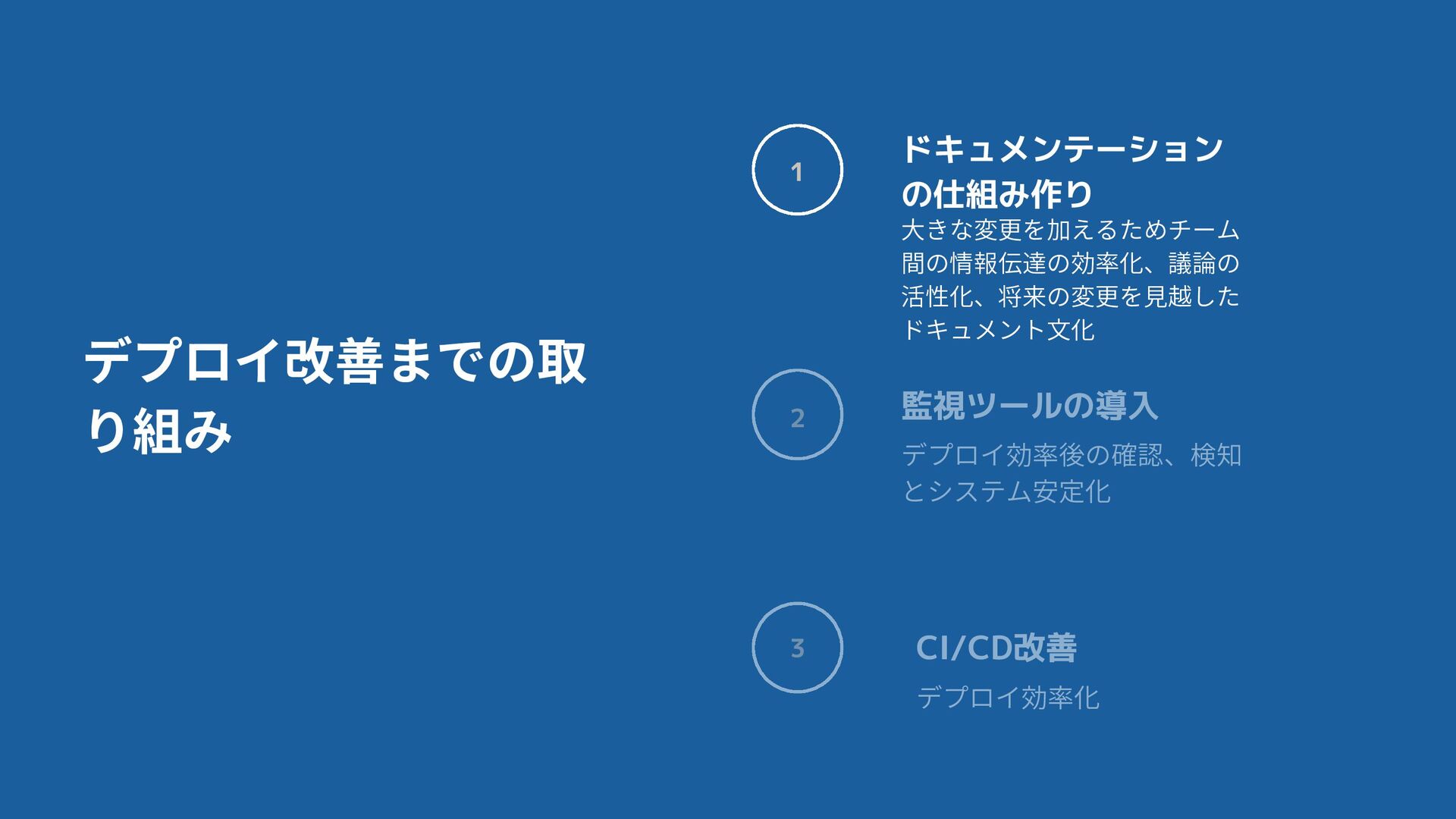 デプロイ改善までの取り組み

1

ドキュメンテーションの仕組み作り

大きな変更を加えるためチーム間の情報伝達の効率化、議論の活性化、将来の変更を見越したドキュメント文化

2

監視ツールの導入

デプロイ効率後の確認、検知とシステム安定化

3

CI/CD改善

デプロイ効率化